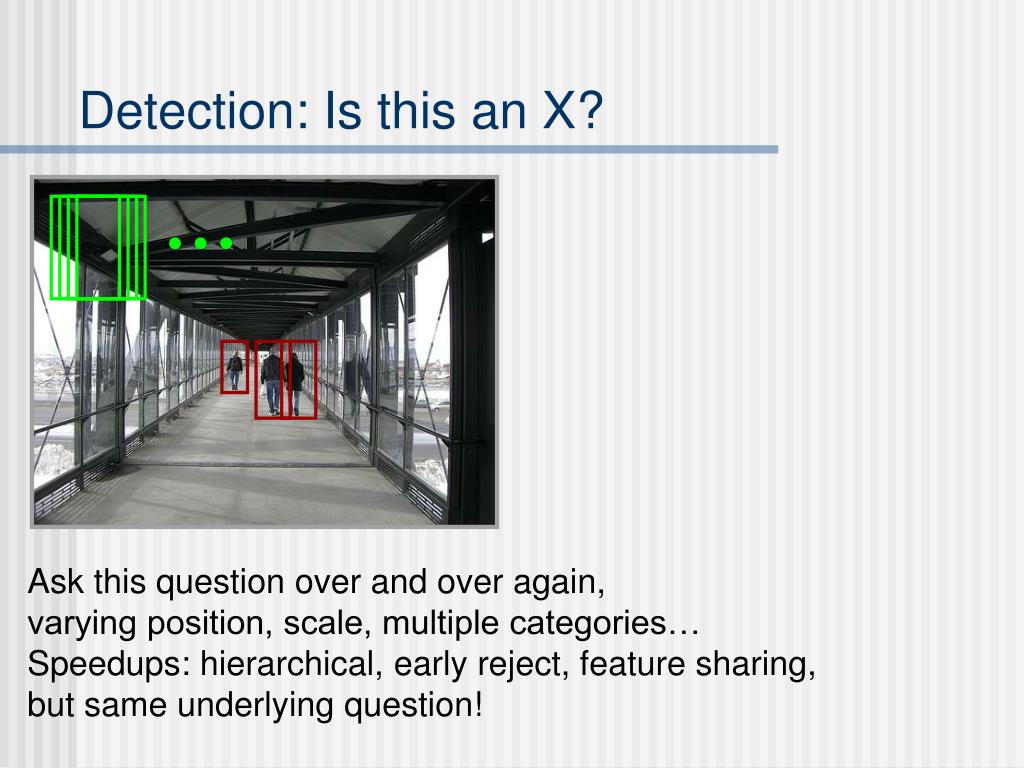 Detection: Is this an X?

…

Ask this question over and over again,
varying position, scale, multiple categories…
Speedups: hierarchical, early reject, feature sharing,
but same underlying question!